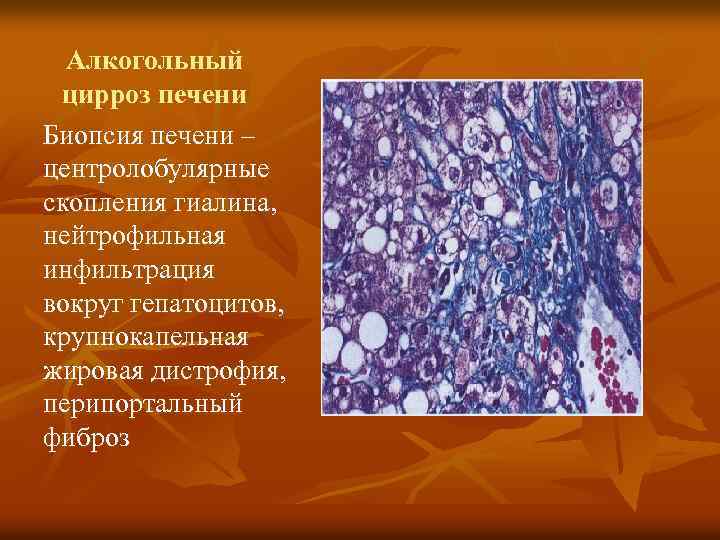 Алкогольный цирроз печени

Биопсия печени – центролобулярные скопления гиалина, нейтрофильная инфильтрация вокруг гепатоцитов, крупнокапельная жировая дистрофия, перипортальный фиброз